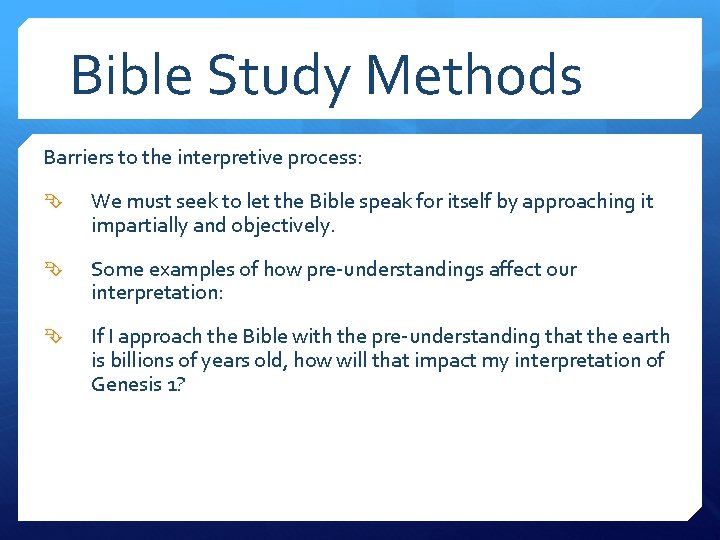 Bible Study Methods

Barriers to the interpretive process:

We must seek to let the Bible speak for itself by approaching it impartially and objectively.

Some examples of how pre-understandings affect our interpretation:

If I approach the Bible with the pre-understanding that the earth is billions of years old, how will that impact my interpretation of Genesis 1?